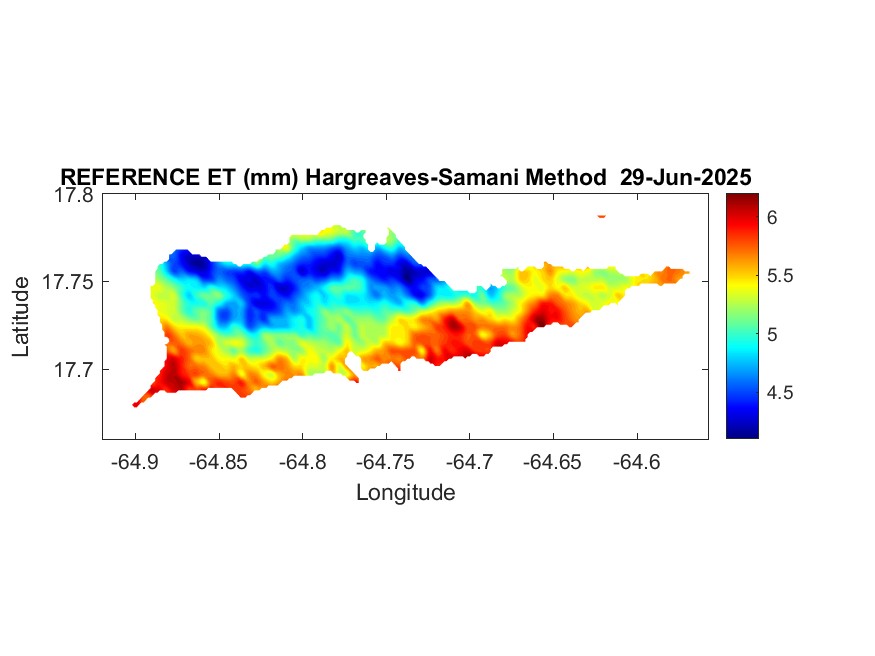 REFERENCE ET (mm) Hargreaves-Samani Method 29-Jun-2025

17.8
17.75
17.7
Latitude

-64.9 -64.85 -64.8 -64.75 -64.7 -64.65 -64.6
Longitude

6
5.5
5
4.5